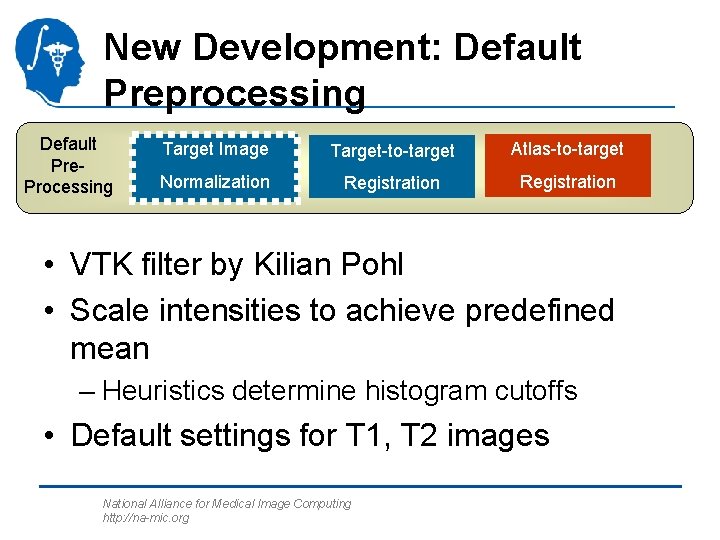 New Development: Default Preprocessing

Default Pre-Processing

Target Image Normalization

Target-to-target Registration

Atlas-to-target Registration

• VTK filter by Kilian Pohl
• Scale intensities to achieve predefined mean
– Heuristics determine histogram cutoffs
• Default settings for T1, T2 images

National Alliance for Medical Image Computing
http://na-mic.org